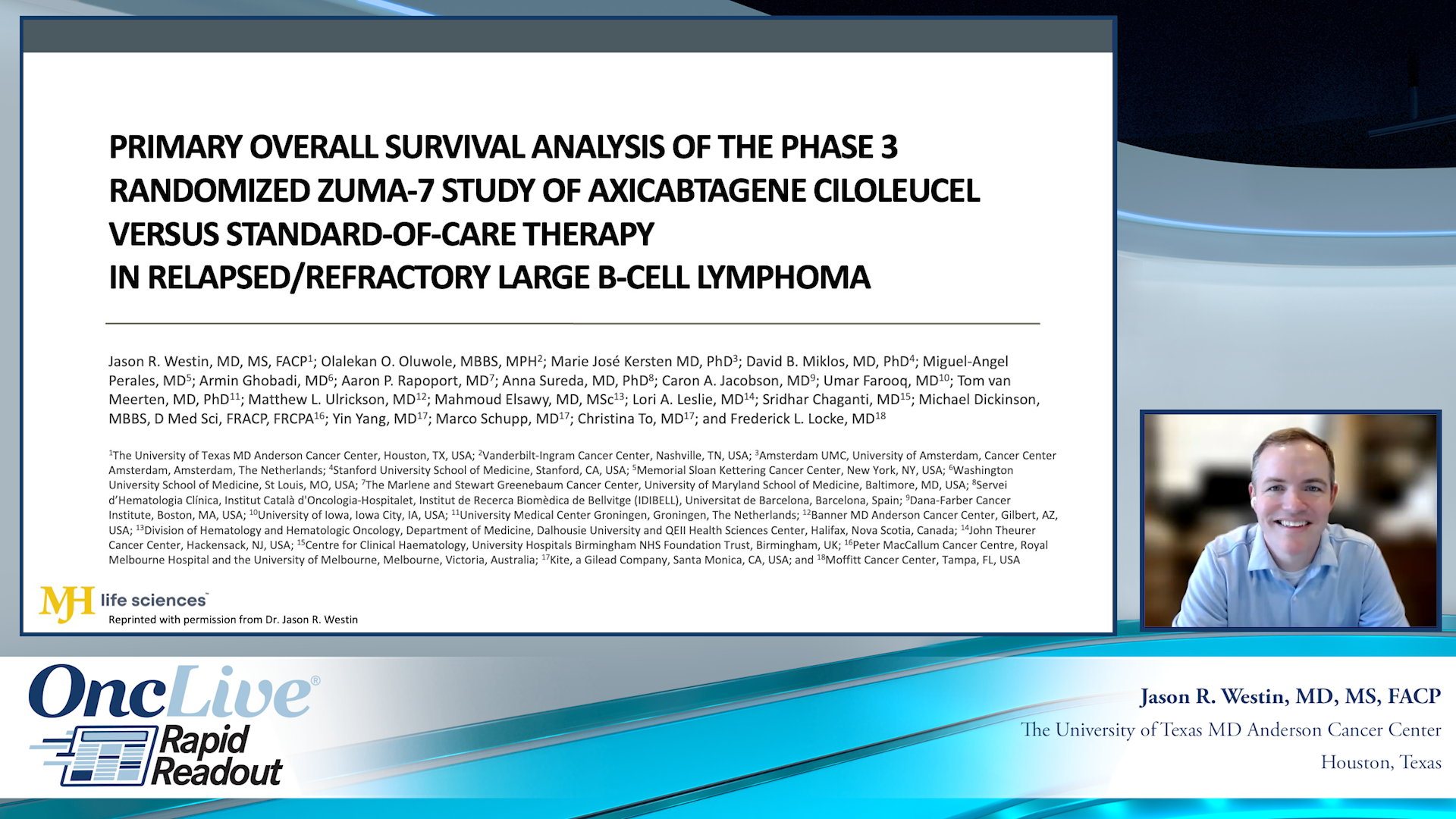 PRIMARY OVERALL SURVIVAL ANALYSIS OF THE PHASE 3 RANDOMIZED ZUMA-7 STUDY OF AXICABTAGENE CILOLEUCEL VERSUS STANDARD-OF-CARE THERAPY IN RELAPSED/REFRACTORY LARGE B-CELL LYMPHOMA

Jason R. Westin, MD, MS, FACP$^1$; Olalekan O. Oluwole, MBBS, MPH$^2$; Marie José Kersten MD, PhD$^3$; David B. Miklos, MD, PhD$^4$; Miguel-Angel Perales, MD$^5$; Armin Ghobadi, MD$^6$; Aaron P. Rapoport, MD$^7$; Anna Sureda, MD, PhD$^8$; Caron A. Jacobson, MD$^9$; Umar Farooq, MD$^{10}$; Tom van Meerten, MD, PhD$^{11}$; Matthew L. Ulrickson, MD$^{12}$; Mahmoud Elsawy, MD, MSc$^{13}$; Lori A. Leslie, MD$^{14}$; Sridhar Chaganti, MD$^{15}$; Michael Dickinson, MBBS, D Med Sci, FRACP, FRCPA$^{16}$; Yin Yang, MD$^{17}$; Marco Schupp, MD$^{17}$; Christina To, MD$^{17}$; and Frederick L. Locke, MD$^{18}$

$^1$The University of Texas MD Anderson Cancer Center, Houston, TX, USA; $^2$Vanderbilt-Ingram Cancer Center, Nashville, TN, USA; $^3$Amsterdam UMC, University of Amsterdam, Cancer Center Amsterdam, Amsterdam, The Netherlands; $^4$Stanford University School of Medicine, Stanford, CA, USA; $^5$Memorial Sloan Kettering Cancer Center, New York, NY, USA; $^6$Washington University School of Medicine, St Louis, MO, USA; $^7$The Marlene and Stewart Greenebaum Cancer Center, University of Maryland School of Medicine, Baltimore, MD, USA; $^8$Servei d'Hematologia Clínica, Institut Català d'Oncologia-Hospitalet, Institut de Recerca Biomèdica de Bellvitge (IDIBELL), Universitat de Barcelona, Barcelona, Spain; $^9$Dana-Farber Cancer Institute, Boston, MA, USA; $^{10}$University of Iowa, Iowa City, IA, USA; $^{11}$University Medical Center Groningen, Groningen, The Netherlands; $^{12}$Banner MD Anderson Cancer Center, Gilbert, AZ, USA; $^{13}$Division of Hematology and Hematologic Oncology, Department of Medicine, Dalhousie University and QEII Health Sciences Center, Halifax, Nova Scotia, Canada; $^{14}$John Theurer Cancer Center, Hackensack, NJ, USA; $^{15}$Centre for Clinical Haematology, University Hospitals Birmingham NHS Foundation Trust, Birmingham, UK; $^{16}$Peter MacCallum Cancer Centre, Royal Melbourne Hospital and the University of Melbourne, Melbourne, Victoria, Australia; $^{17}$Kite, a Gilead Company, Santa Monica, CA, USA; and $^{18}$Moffitt Cancer Center, Tampa, FL, USA

MJH life sciences
Reprinted with permission from Dr. Jason R. Westin

OncLive® Rapid Readout

Jason R. Westin, MD, MS, FACP
The University of Texas MD Anderson Cancer Center
Houston, Texas